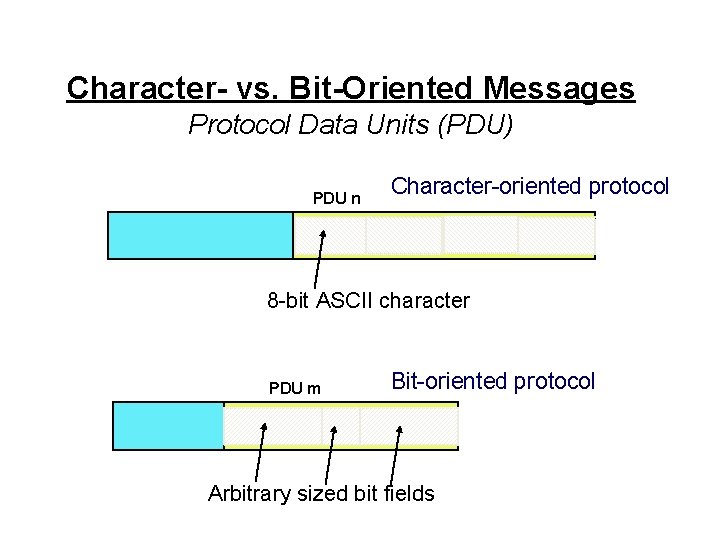 Character- vs. Bit-Oriented Messages

Protocol Data Units (PDU)

PDU n

Character-oriented protocol

8-bit ASCII character

PDU m

Bit-oriented protocol

Arbitrary sized bit fields